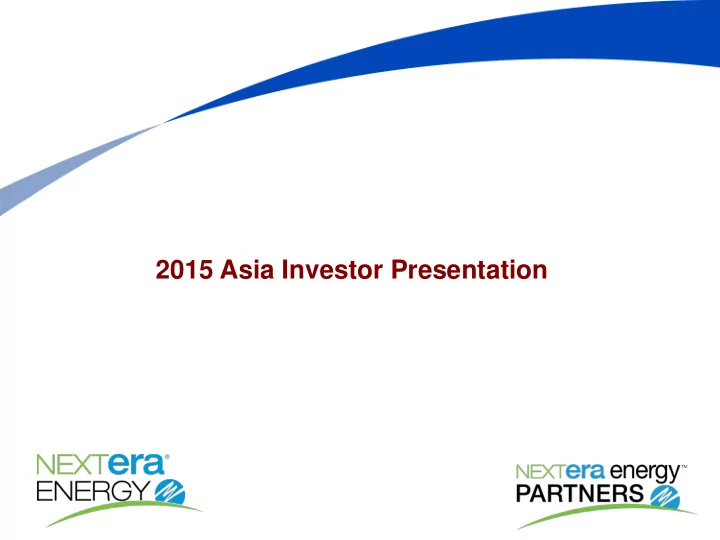 2015 Asia Investor Presentation

NEXTera®
ENERGY

NEXTera energy™
PARTNERS